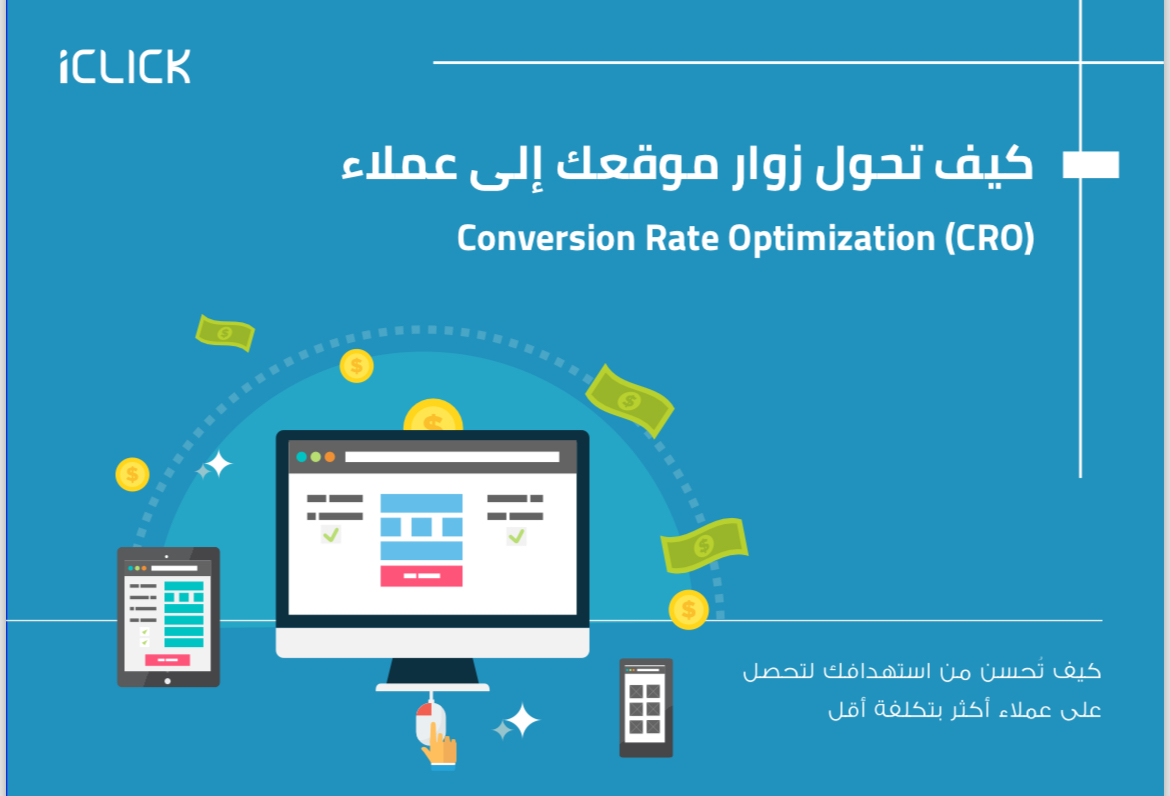 iCLICK

كيف تحول زوار موقعك إلى عملاء

Conversion Rate Optimization (CRO)

كيف تُحسن من استهدافك لتحصل على عملاء أكثر بتكلفة أقل